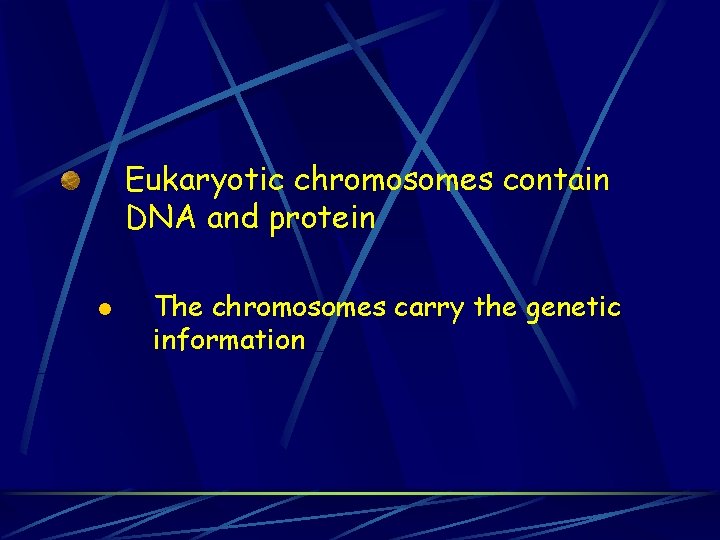 Eukaryotic chromosomes contain DNA and protein

The chromosomes carry the genetic information